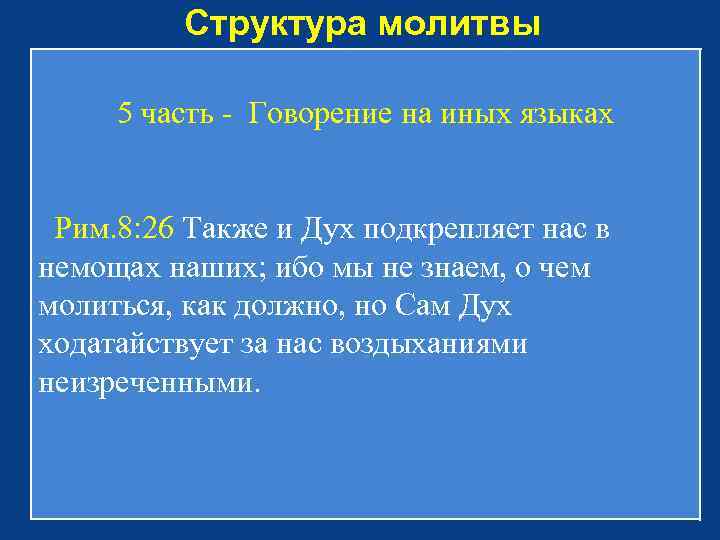 Структура молитвы

5 часть - Говорение на иных языках

Рим.8:26 Также и Дух подкрепляет нас в немощах наших; ибо мы не знаем, о чем молиться, как должно, но Сам Дух ходатайствует за нас воздыханиями неизреченными.